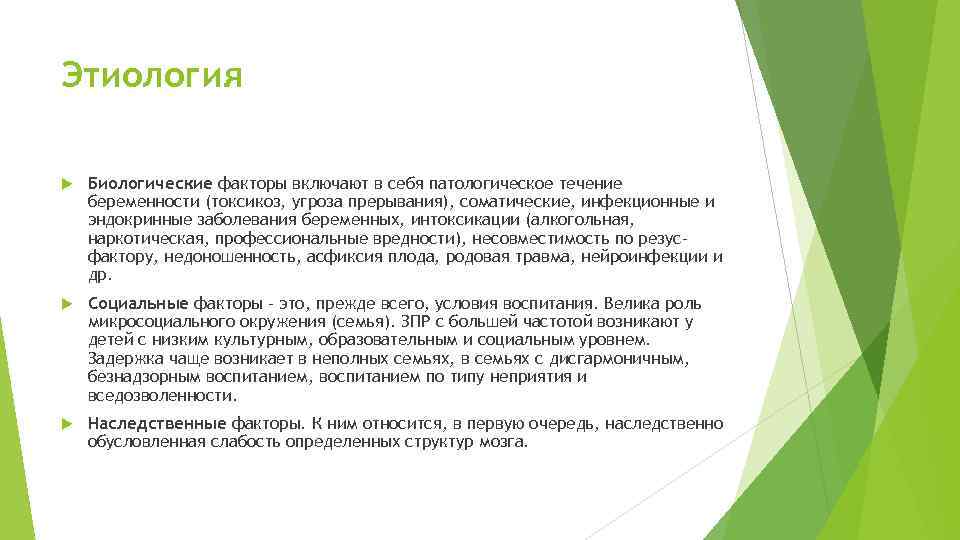 Этиология

Биологические факторы включают в себя патологическое течение беременности (токсикоз, угроза прерывания), соматические, инфекционные и эндокринные заболевания беременных, интоксикации (алкогольная, наркотическая, профессиональные вредности), несовместимость по резус-фактору, недоношенность, асфиксия плода, родовая травма, нейроинфекции и др.

Социальные факторы - это, прежде всего, условия воспитания. Велика роль микросоциального окружения (семья). ЗПР с большей частотой возникают у детей с низким культурным, образовательным и социальным уровнем. Задержка чаще возникает в неполных семьях, в семьях с дисгармоничным, безнадзорным воспитанием, воспитанием по типу неприятия и вседозволенности.

Наследственные факторы. К ним относится, в первую очередь, наследственно обусловленная слабость определенных структур мозга.